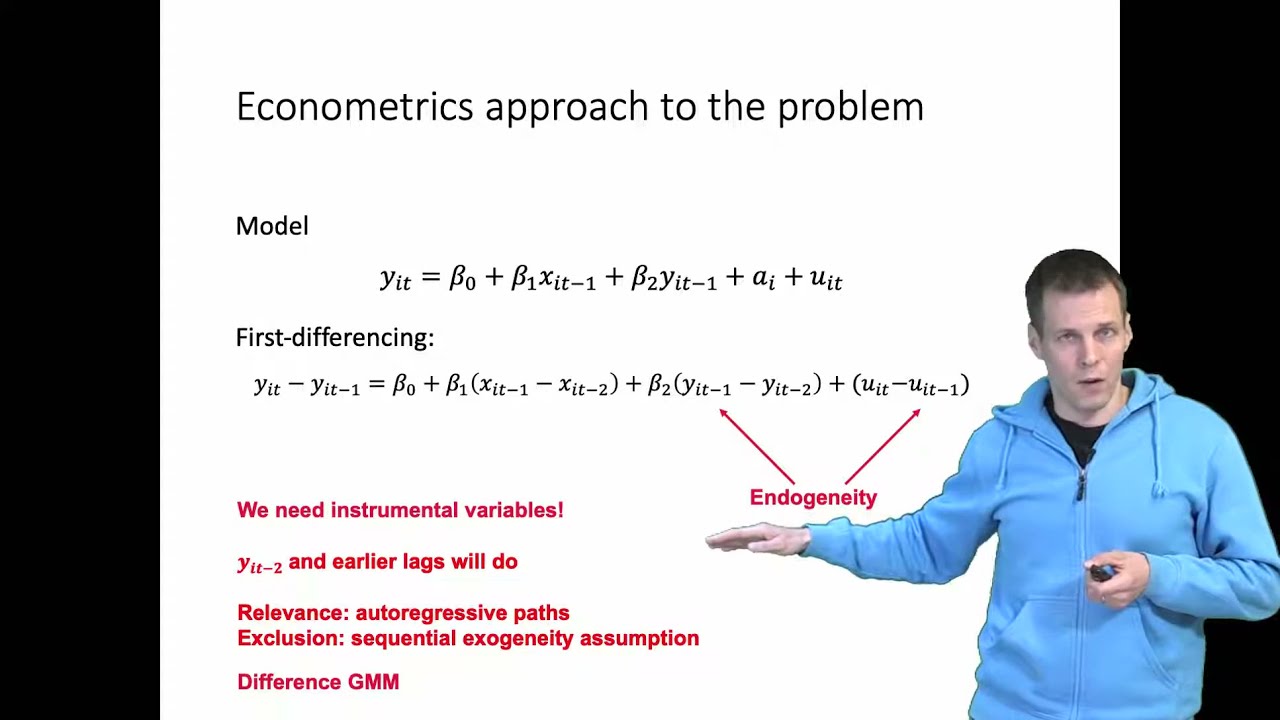 Econometrics approach to the problem

Model

$y_{it} = \beta_0 + \beta_1 x_{it-1} + \beta_2 y_{it-1} + a_i + u_{it}$

First-differencing:

$y_{it} - y_{it-1} = \beta_0 + \beta_1(x_{it-1} - x_{it-2}) + \beta_2(y_{it-1} - y_{it-2}) + (u_{it} - u_{it-1})$

Endogeneity

We need instrumental variables!

$y_{it-2}$ and earlier lags will do

Relevance: autoregressive paths
Exclusion: sequential exogeneity assumption

Difference GMM